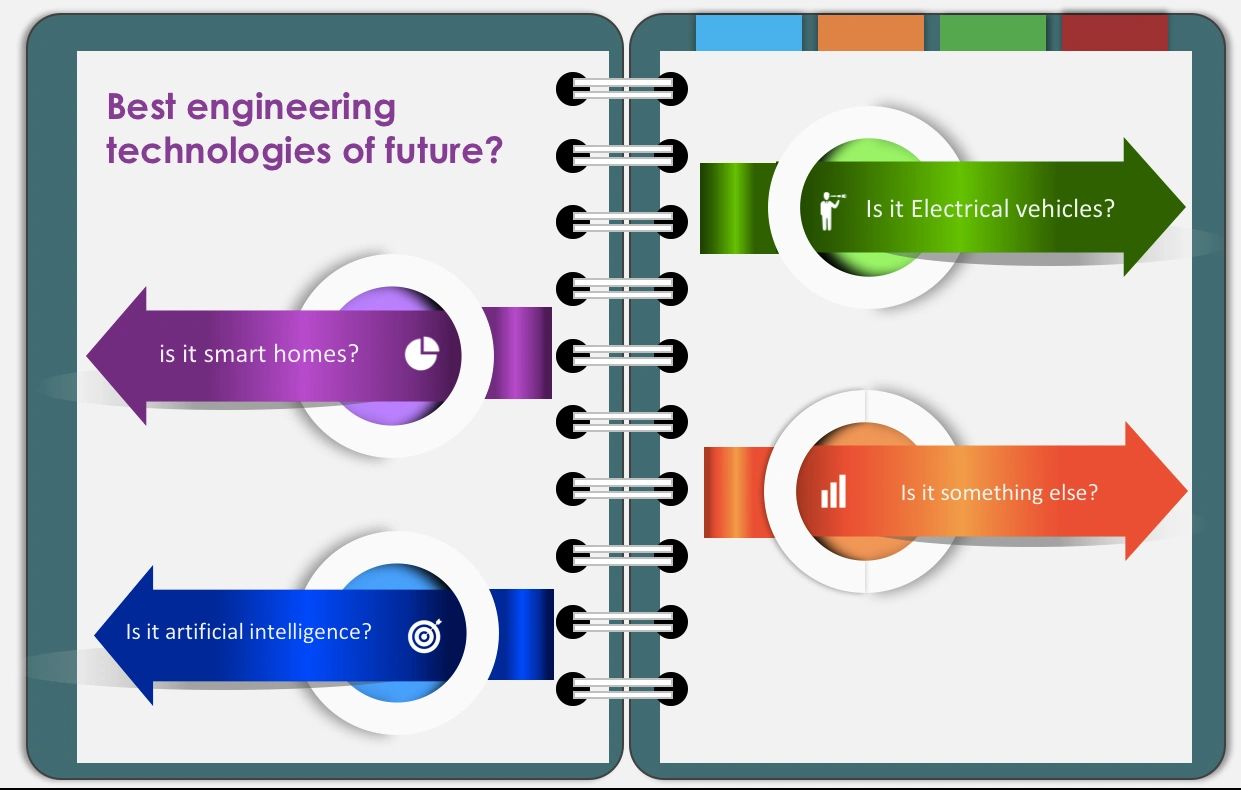 Best engineering technologies of future?

is it smart homes?

Is it artificial intelligence?

Is it Electrical vehicles?

Is it something else?